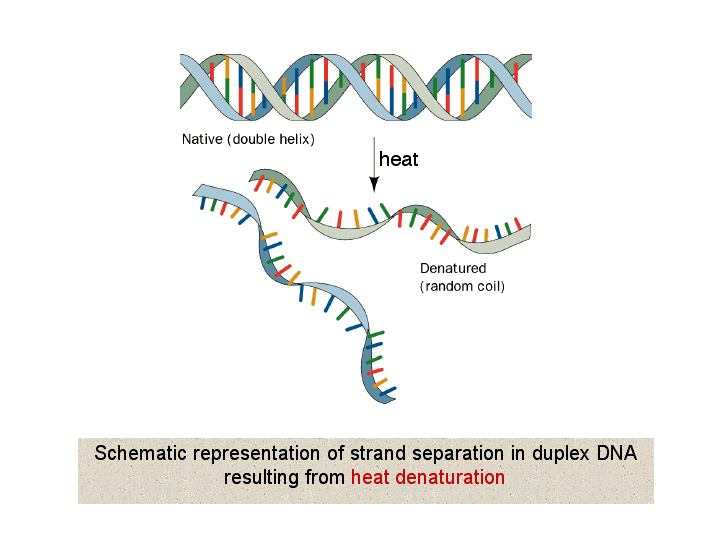 Native (double helix)

heat

Denatured
(random coil)

Schematic representation of strand separation in duplex DNA resulting from heat denaturation